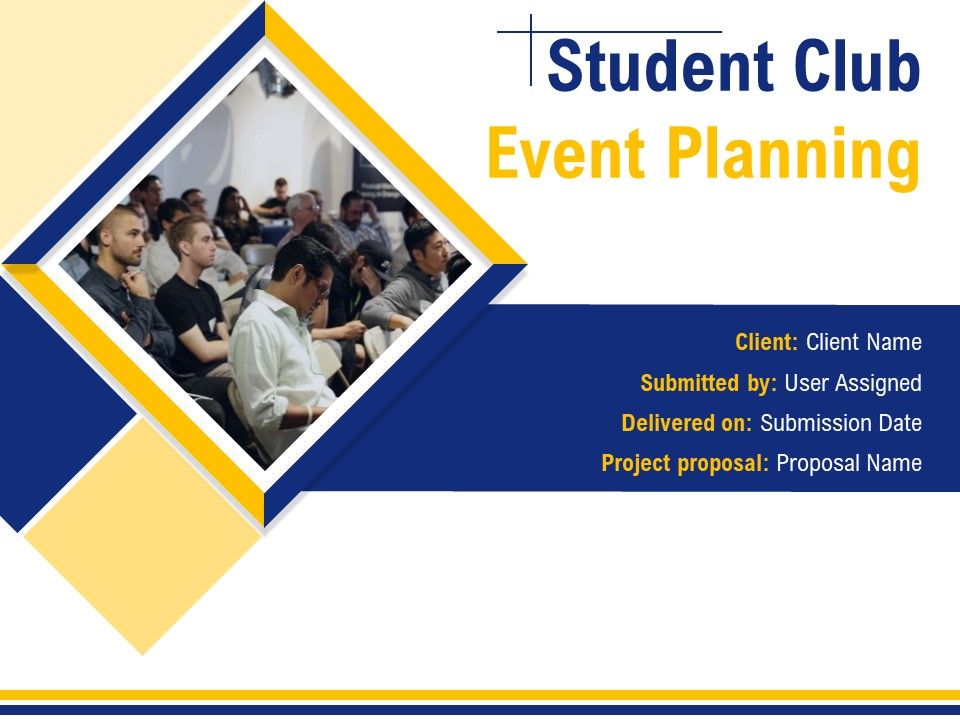 Student Club
Event Planning

Client: Client Name
Submitted by: User Assigned
Delivered on: Submission Date
Project proposal: Proposal Name